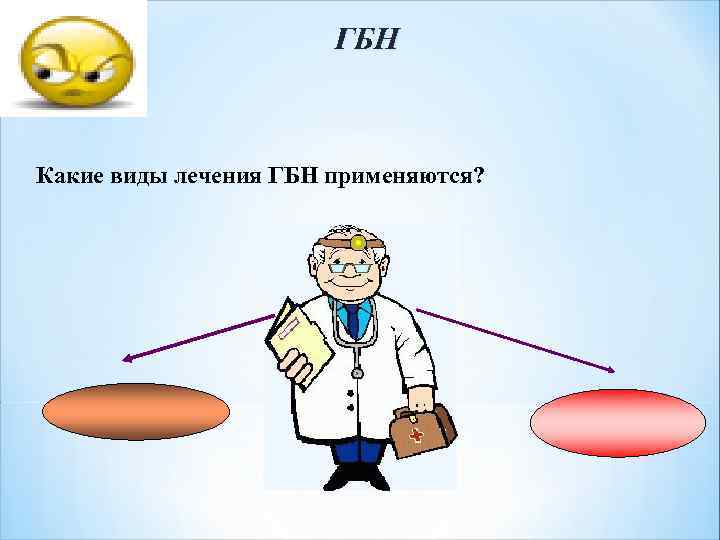 ГБН

Какие виды лечения ГБН применяются?